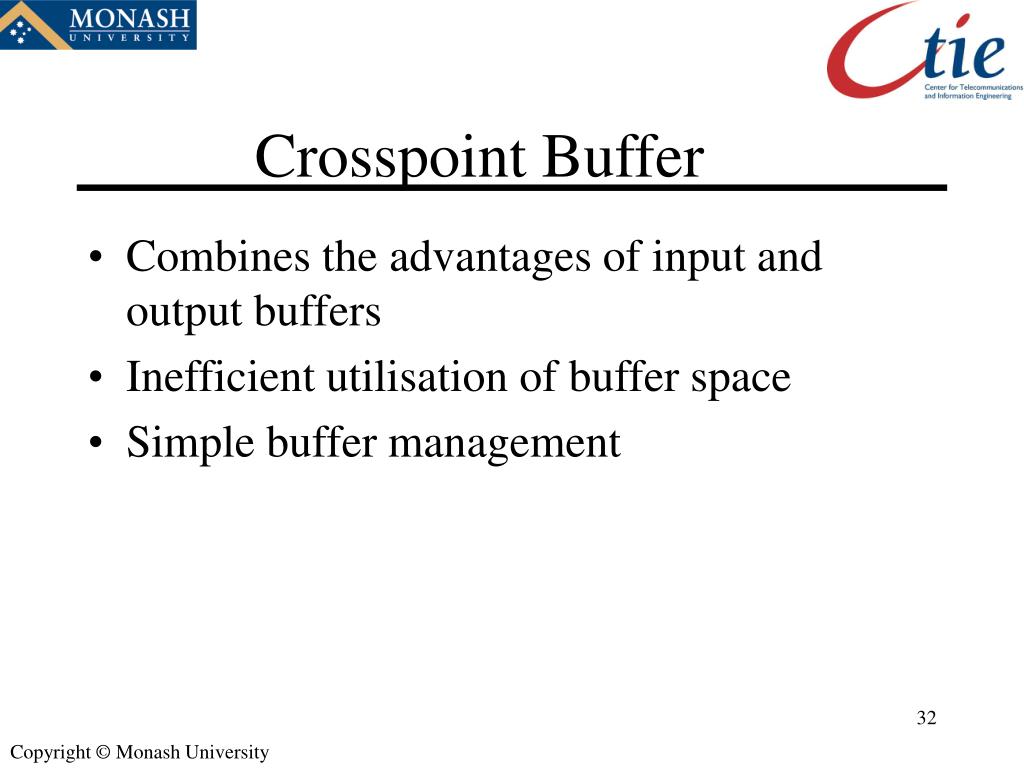 MONASH
UNIVERSITY

Ctie
Center for Telecommunications and Information Engineering

Crosspoint Buffer

• Combines the advantages of input and output buffers
• Inefficient utilisation of buffer space
• Simple buffer management

32

Copyright © Monash University